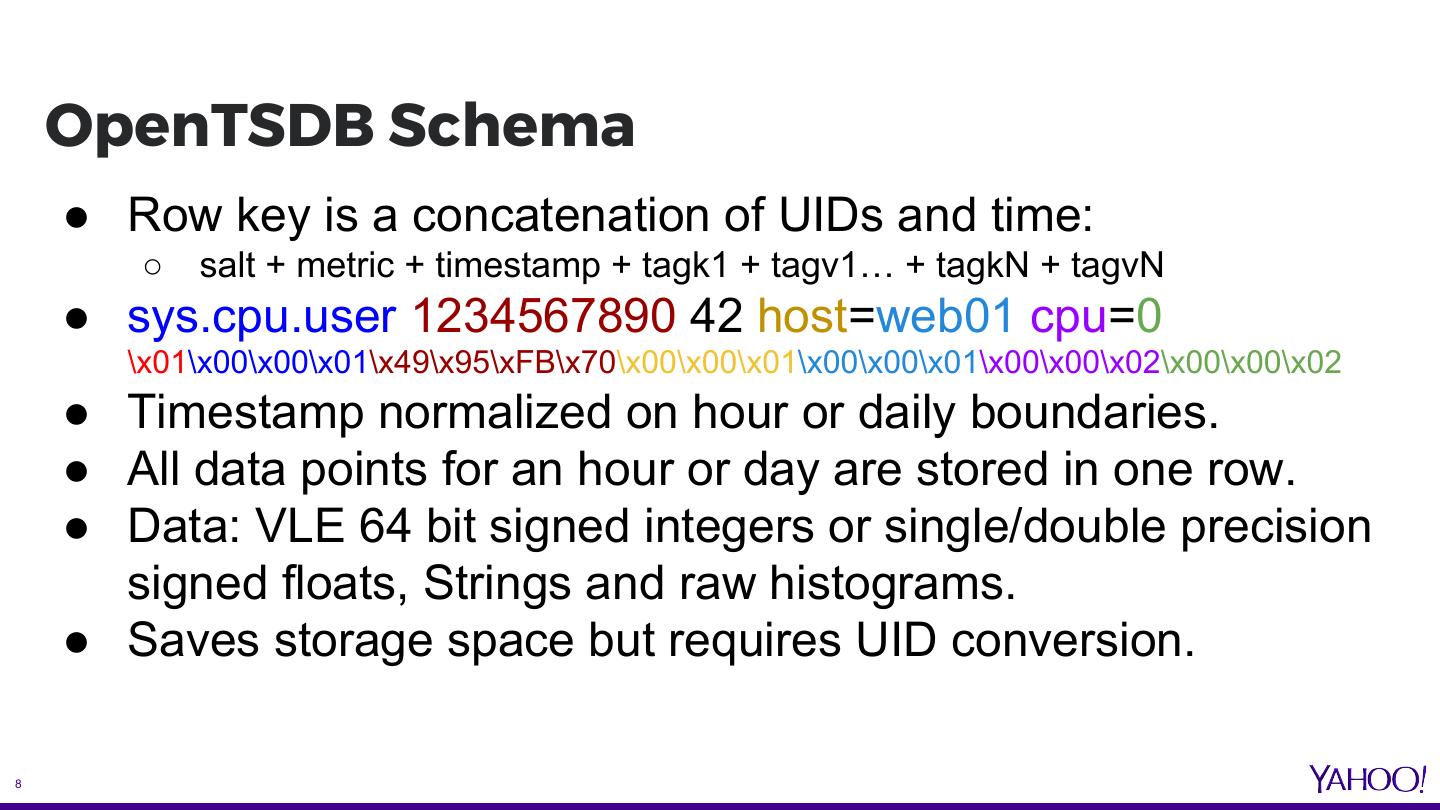 OpenTSDB Schema

● Row key is a concatenation of UIDs and time:
○ salt + metric + timestamp + tagk1 + tagv1… + tagkN + tagvN
● sys.cpu.user 1234567890 42 host=web01 cpu=0
\x01\x00\x00\x01\x49\x95\xFB\x70\x00\x00\x01\x00\x00\x01\x00\x00\x02\x00\x00\x02
● Timestamp normalized on hour or daily boundaries.
● All data points for an hour or day are stored in one row.
● Data: VLE 64 bit signed integers or single/double precision signed floats, Strings and raw histograms.
● Saves storage space but requires UID conversion.

8

YAHOO!